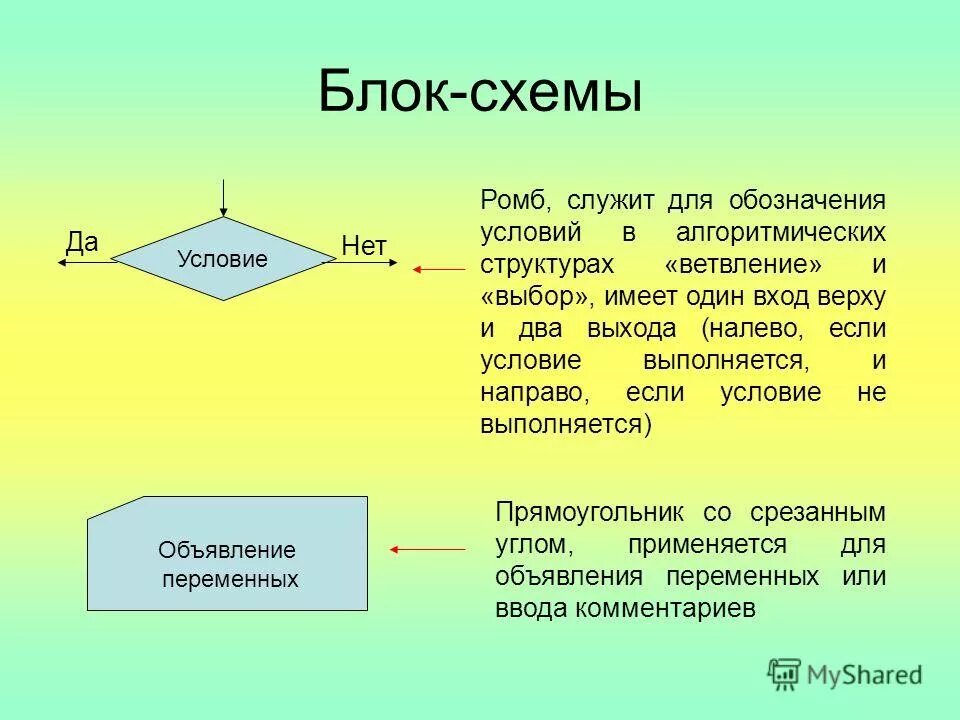 Блок-схемы

Да

Условие

Нет

Ромб, служит для обозначения условий в алгоритмических структурах «ветвление» и «выбор», имеет один вход верху и два выхода (налево, если условие выполняется, и направо, если условие не выполняется)

Объявление переменных

Прямоугольник со срезанным углом, применяется для объявления переменных или ввода комментариев

MyShared